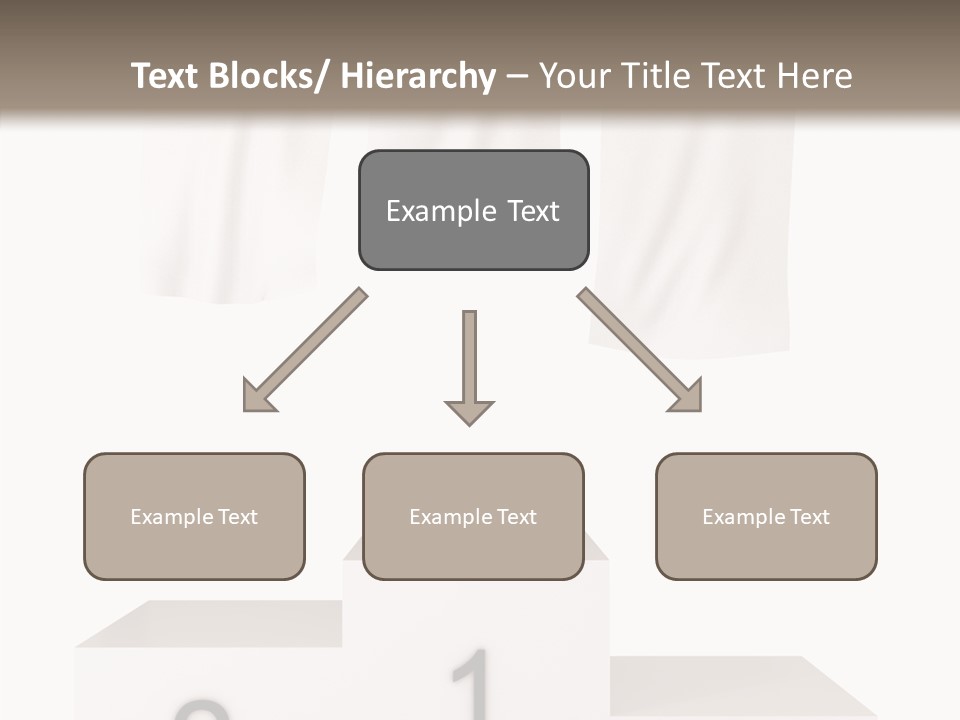 Text Blocks/ Hierarchy – Your Title Text Here

Example Text

Example Text

Example Text

Example Text

1